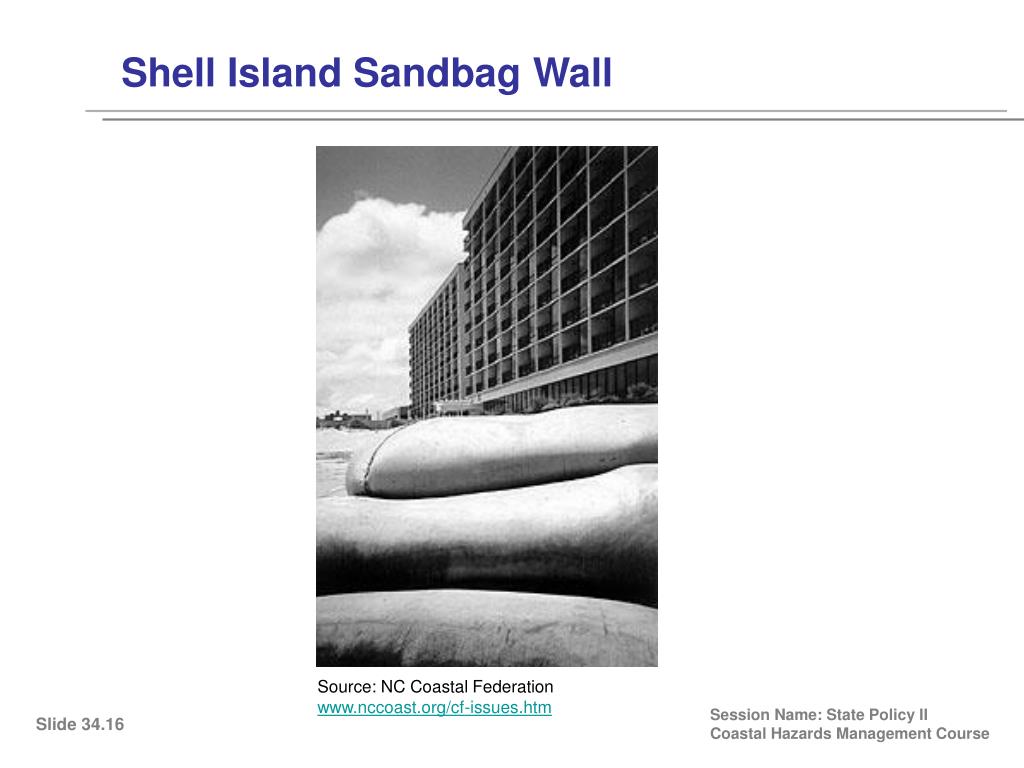 Shell Island Sandbag Wall

Source: NC Coastal Federation
www.nccoast.org/cf-issues.htm

Slide 34.16

Session Name: State Policy II
Coastal Hazards Management Course